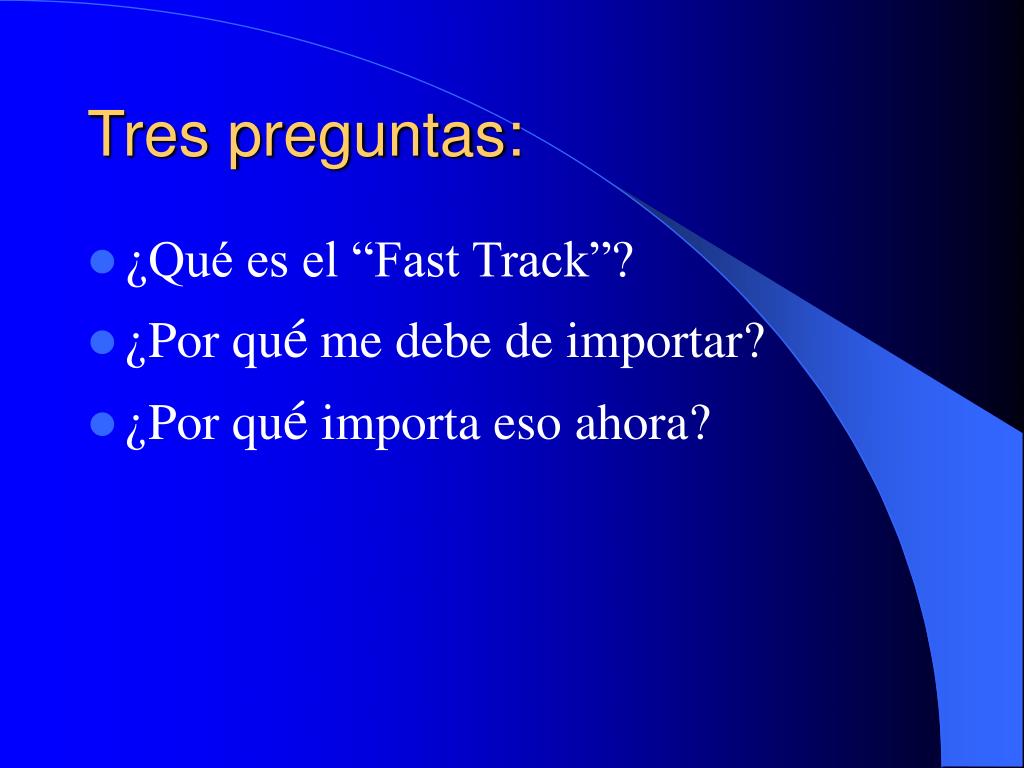 Tres preguntas:

¿Qué es el “Fast Track”?

¿Por qué me debe de importar?

¿Por qué importa eso ahora?